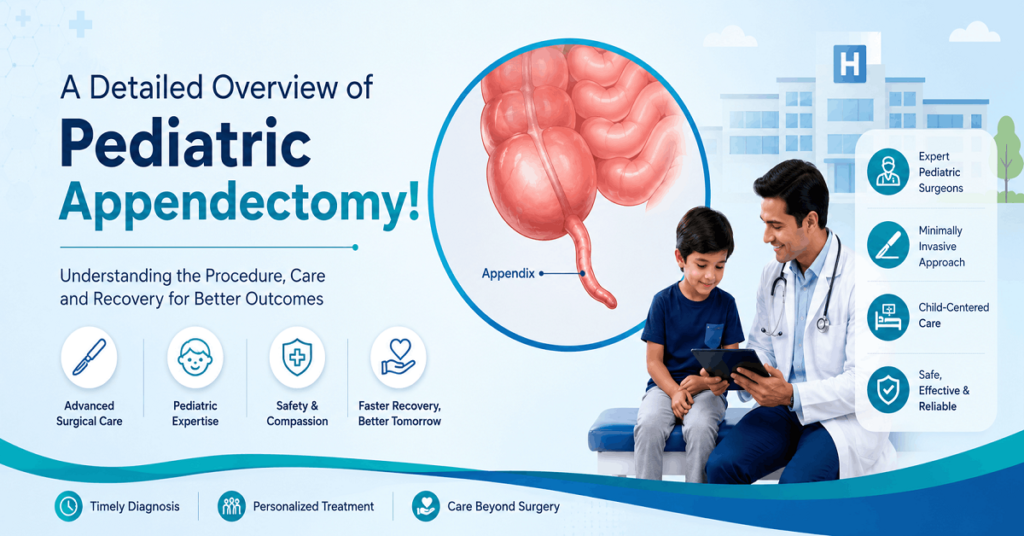 A Detailed Overview of
Pediatric Appendectomy!

Understanding the Procedure, Care and Recovery for Better Outcomes

Advanced Surgical Care

Pediatric Expertise

Safety & Compassion

Faster Recovery, Better Tomorrow

Appendix

H

Expert Pediatric Surgeons

Minimally Invasive Approach

Child-Centered Care

Safe, Effective & Reliable

Timely Diagnosis

Personalized Treatment

Care Beyond Surgery